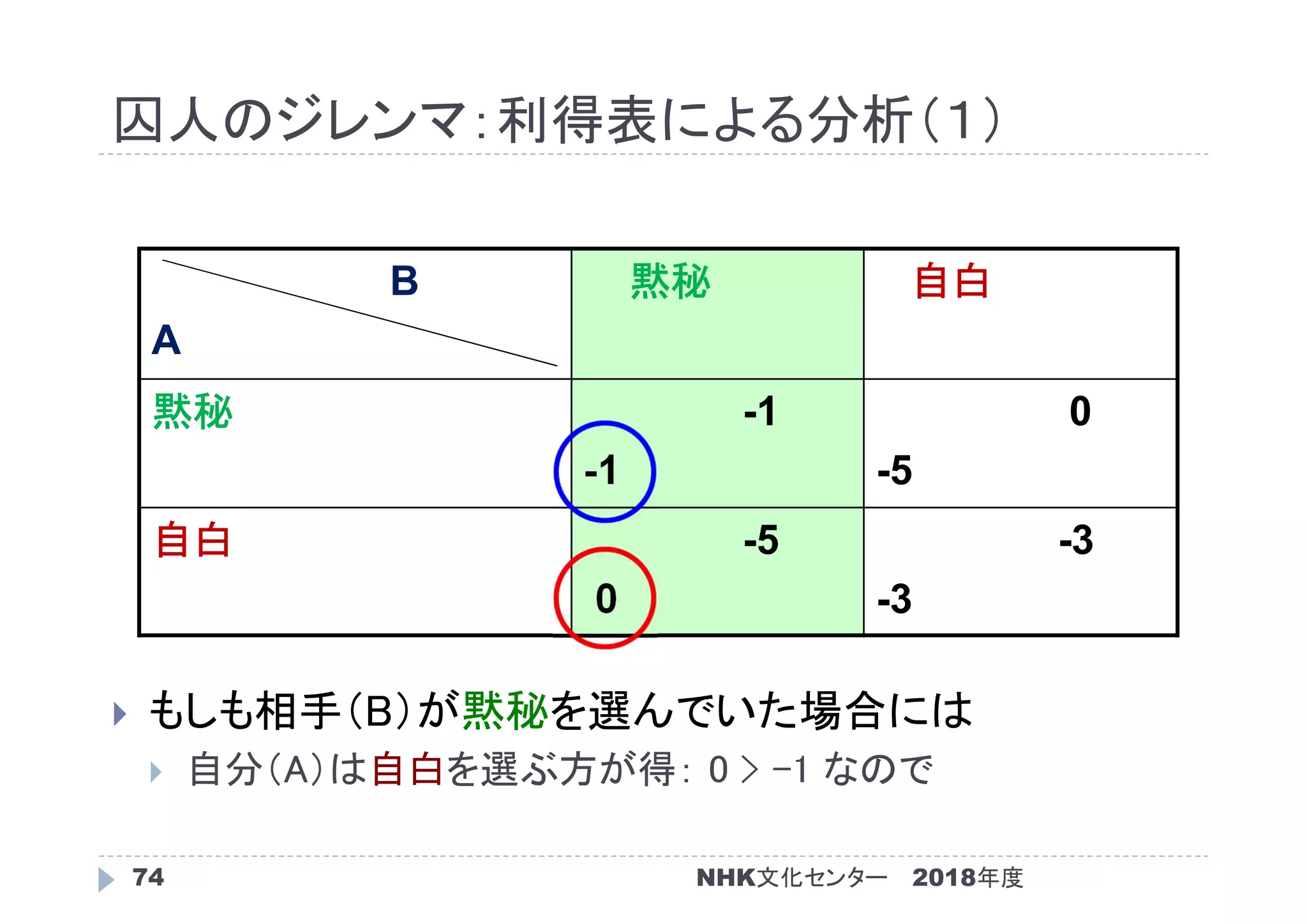 囚人のジレンマ：利得表による分析（1）

| B / A | 黙秘 | 自白 |
|---|---|---|
| 黙秘 | -1 -1 | 0 -5 |
| 自白 | -5 0 | -3 -3 |

もしも相手（B）が黙秘を選んでいた場合には

自分（A）は自白を選ぶ方が得： 0 > −1 なので

74

NHK文化センター 2018年度